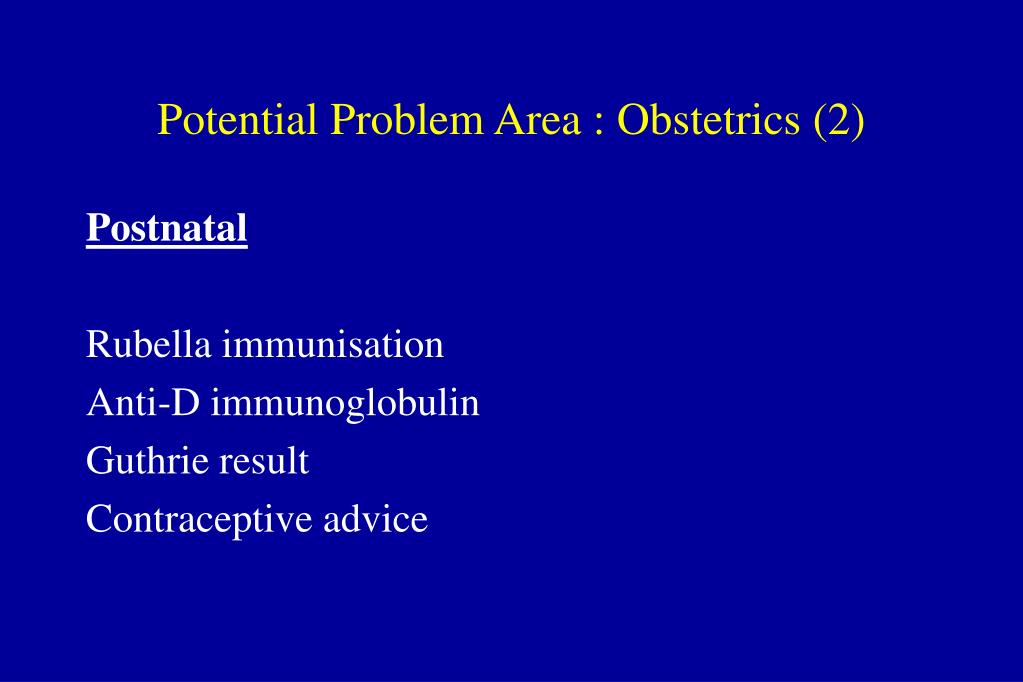 Potential Problem Area : Obstetrics (2)

Postnatal

Rubella immunisation
Anti-D immunoglobulin
Guthrie result
Contraceptive advice